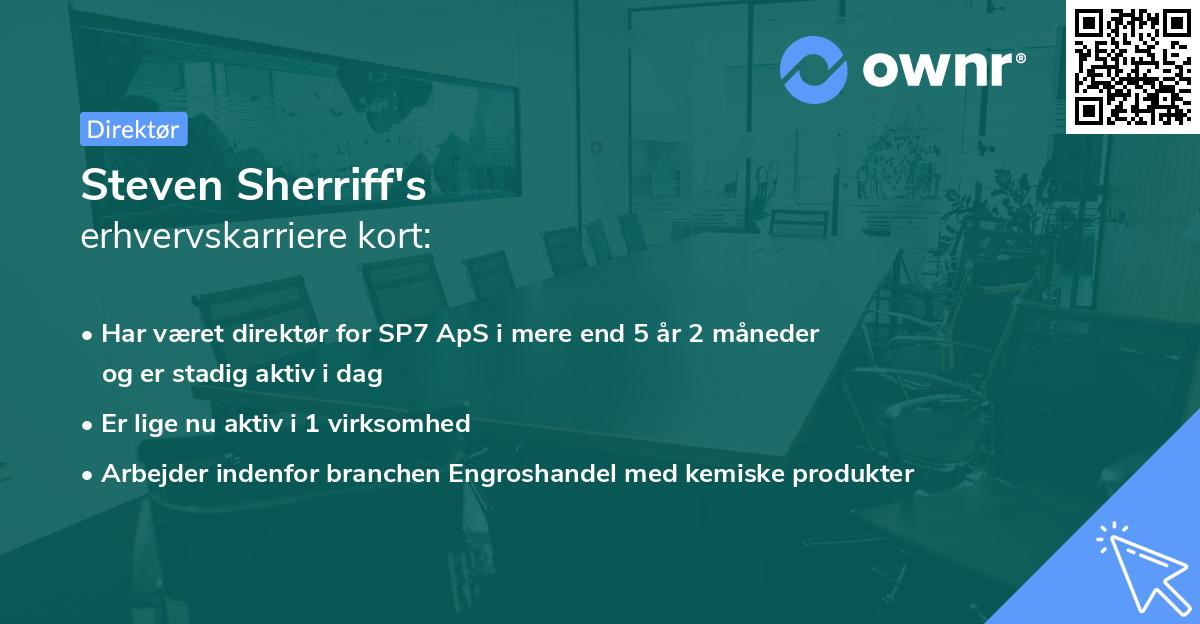 ownr®

Direktør

Steven Sherriff's
erhvervskarriere kort:

• Har været direktør for SP7 ApS i mere end 5 år 2 måneder og er stadig aktiv i dag
• Er lige nu aktiv i 1 virksomhed
• Arbejder indenfor branchen Engroshandel med kemiske produkter